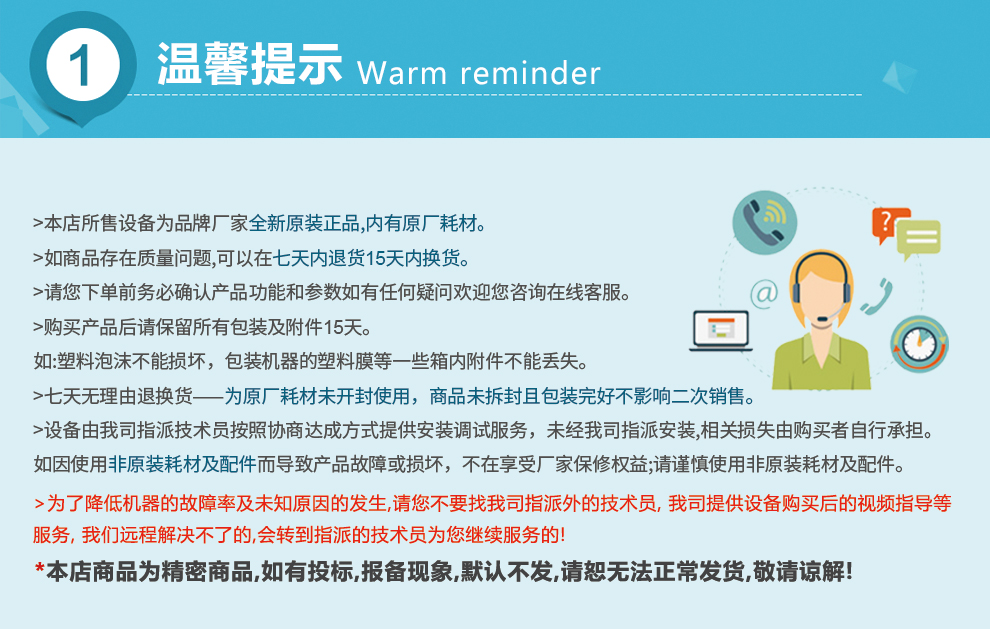 1 温馨提示 Warm reminder

>本店所售设备为品牌厂家全新原装正品,内有原厂耗材。

>如商品存在质量问题,可以在七天内退货15天内换货。

>请您下单前务必确认产品功能和参数如有任何疑问欢迎您咨询在线客服。

>购买产品后请保留所有包装及附件15天。

如:塑料泡沫不能损坏，包装机器的塑料膜等一些箱内附件不能丢失。

>七天无理由退换货——为原厂耗材未开封使用，商品未拆封且包装完好不影响二次销售。

>设备由我司指派技术员按照协商达成方式提供安装调试服务，未经我司指派安装,相关损失由购买者自行承担。

如因使用非原装耗材及配件而导致产品故障或损坏，不在享受厂家保修权益;请谨慎使用非原装耗材及配件。

>为了降低机器的故障率及未知原因的发生,请您不要找我司指派外的技术员, 我司提供设备购买后的视频指导等服务, 我们远程解决不了的,会转到指派的技术员为您继续服务的!

*本店商品为精密商品,如有投标,报备现象,默认不发,请恕无法正常发货,敬请谅解!